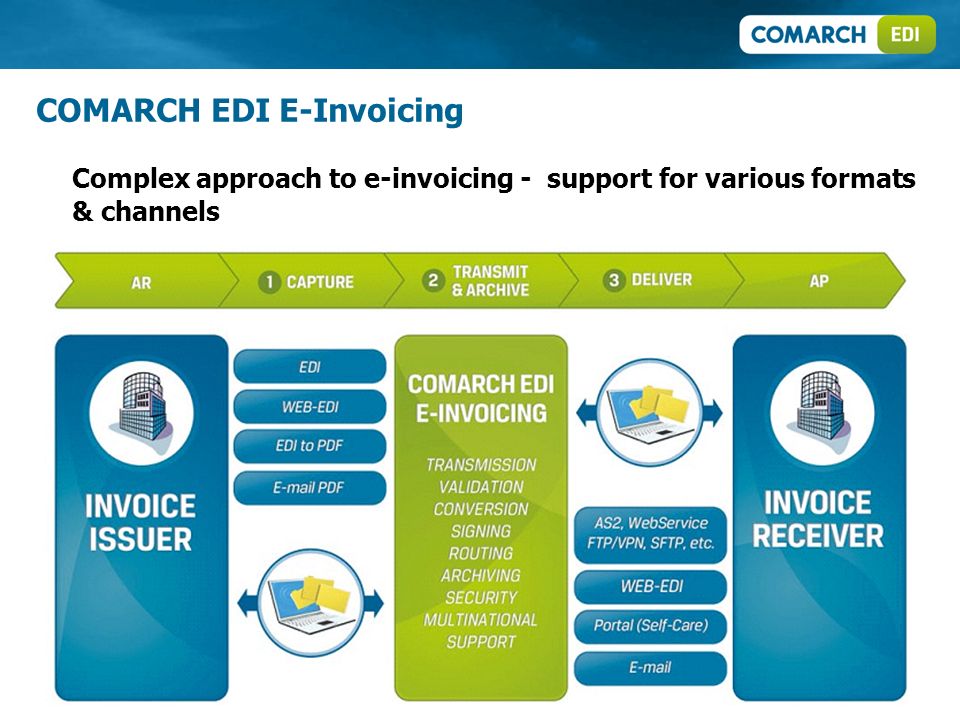 COMARCH EDI

COMARCH EDI E-Invoicing

Complex approach to e-invoicing - support for various formats & channels

AR

1 CAPTURE

2 TRANSMIT & ARCHIVE

3 DELIVER

AP

INVOICE ISSUER

EDI

WEB-EDI

EDI to PDF

E-mail PDF

COMARCH EDI E-INVOICING

TRANSMISSION
VALIDATION
CONVERSION
SIGNING
ROUTING
ARCHIVING
SECURITY
MULTINATIONAL SUPPORT

AS2, WebService FTP/VPN, SFTP, etc.

WEB-EDI

Portal (Self-Care)

E-mail

INVOICE RECEIVER